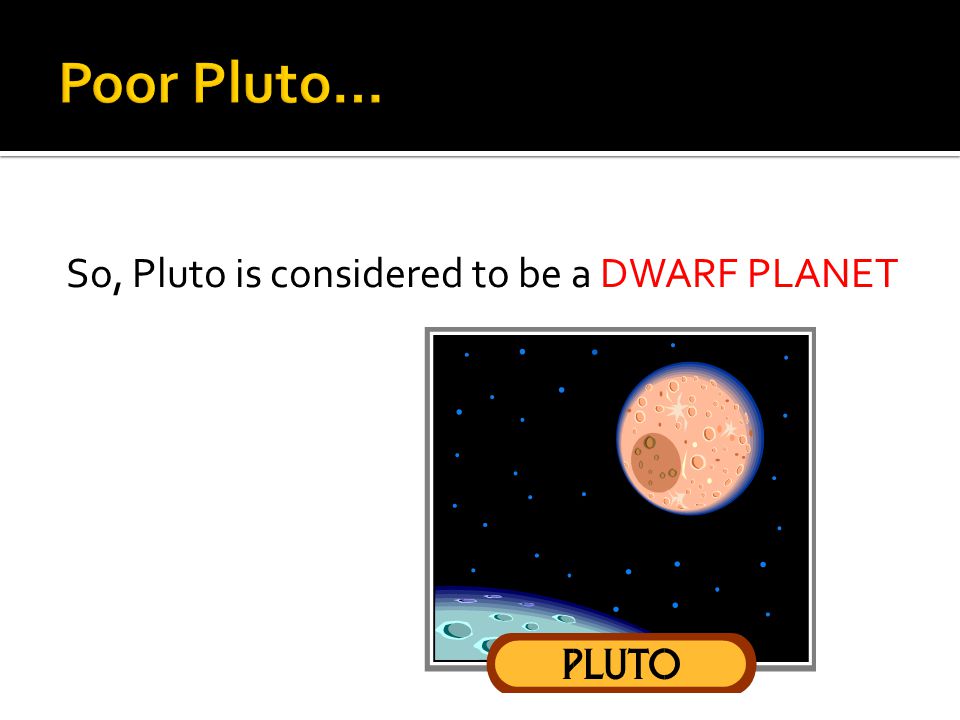 Poor Pluto…

So, Pluto is considered to be a DWARF PLANET

PLUTO